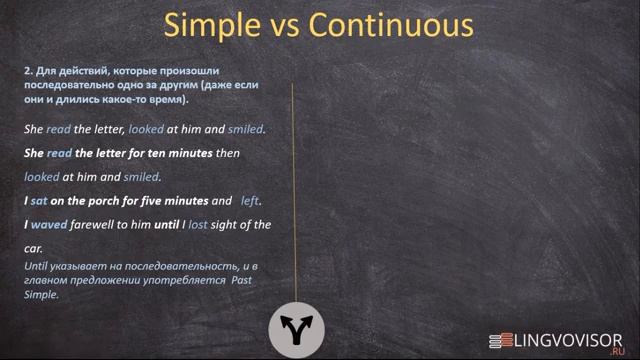 Simple vs Continuous

2. Для действий, которые произошли последовательно одно за другим (даже если они и длились какое-то время).

She read the letter, looked at him and smiled.

She read the letter for ten minutes then looked at him and smiled.

I sat on the porch for five minutes and left.

I waved farewell to him until I lost sight of the car.

Until указывает на последовательность, и в главном предложении употребляется Past Simple.

LINGVOVISOR .RU